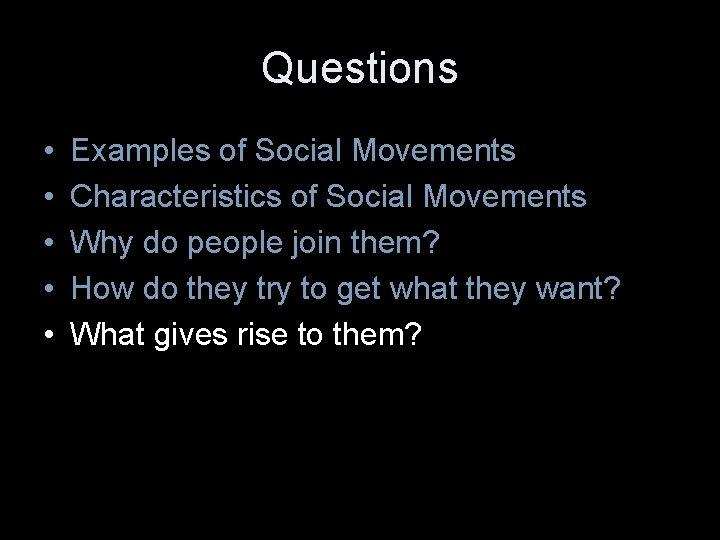 Questions

• Examples of Social Movements
• Characteristics of Social Movements
• Why do people join them?
• How do they try to get what they want?
• What gives rise to them?